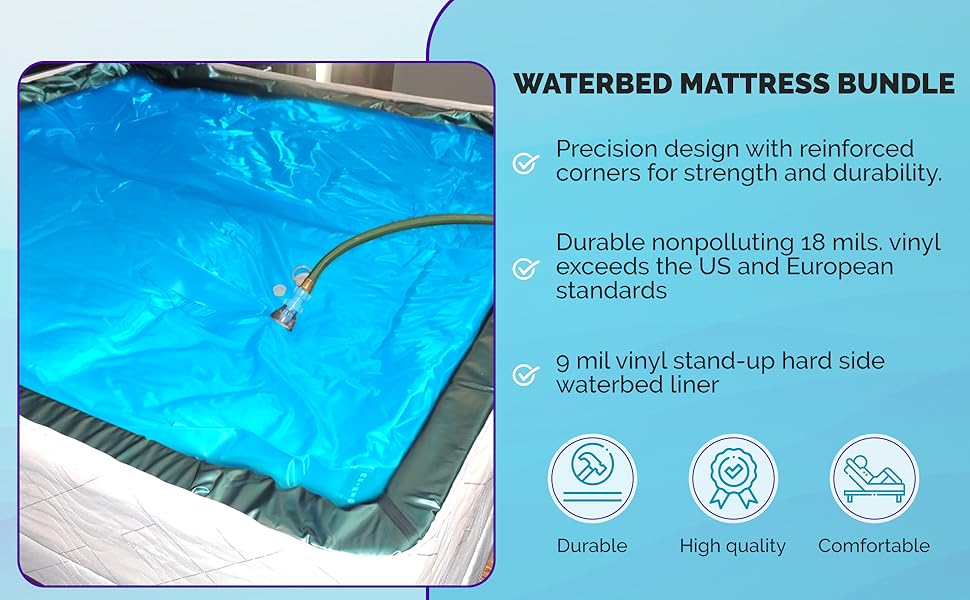 WATERBED MATTRESS BUNDLE

Precision design with reinforced corners for strength and durability.

Durable nonpolluting 18 mils. vinyl exceeds the US and European standards

9 mil vinyl stand-up hard side waterbed liner

Durable

High quality

Comfortable